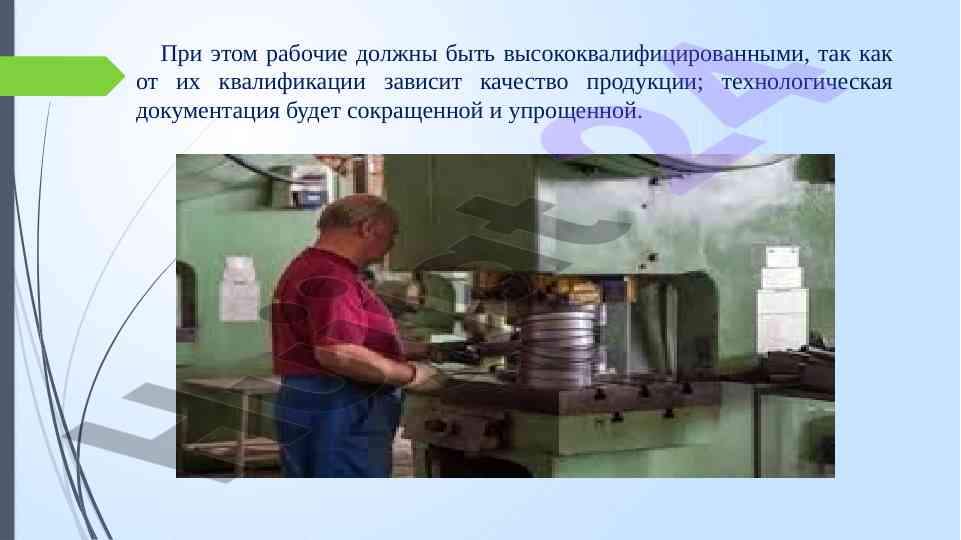 При этом рабочие должны быть высококвалифицированными, так как от их квалификации зависит качество продукции; технологическая документация будет сокращенной и упрощенной.